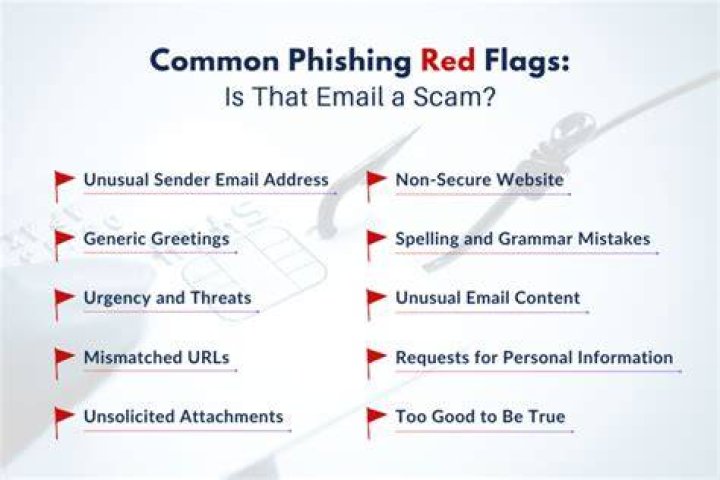 Common Phishing Red Flags:
Is That Email a Scam?

Unusual Sender Email Address

Generic Greetings

Urgency and Threats

Mismatched URLs

Unsolicited Attachments

Non-Secure Website

Spelling and Grammar Mistakes

Unusual Email Content

Requests for Personal Information

Too Good to Be True